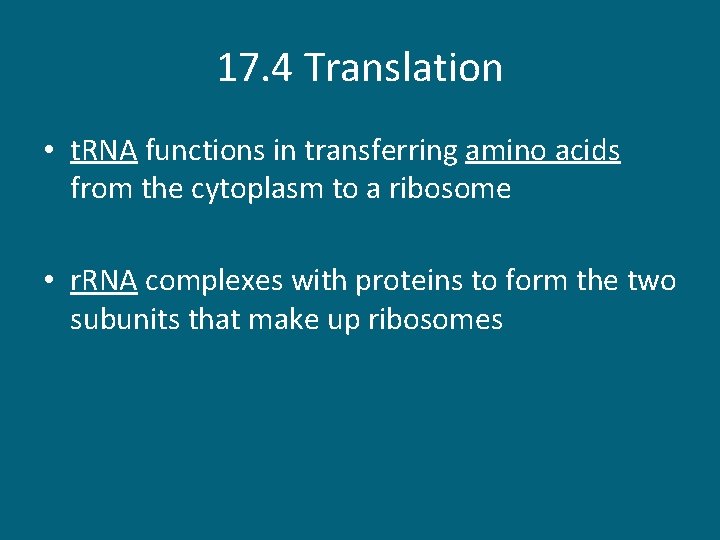 17.4 Translation

• tRNA functions in transferring amino acids from the cytoplasm to a ribosome

• rRNA complexes with proteins to form the two subunits that make up ribosomes